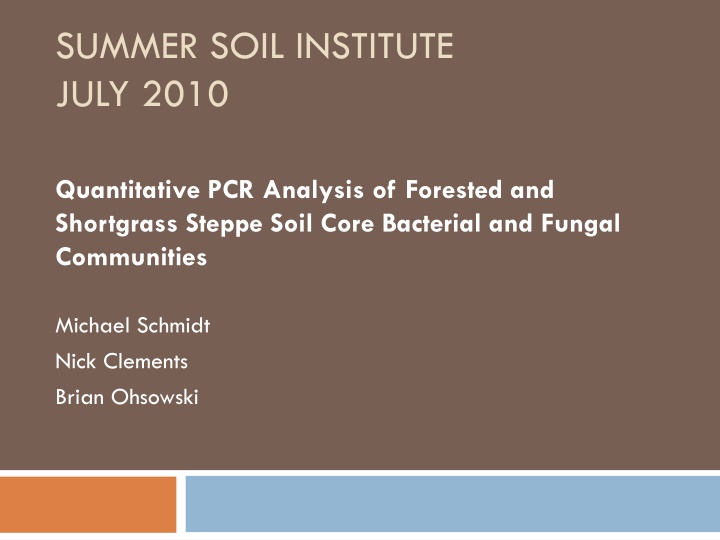 SUMMER SOIL INSTITUTE
JULY 2010

Quantitative PCR Analysis of Forested and Shortgrass Steppe Soil Core Bacterial and Fungal Communities

Michael Schmidt

Nick Clements

Brian Ohsowski